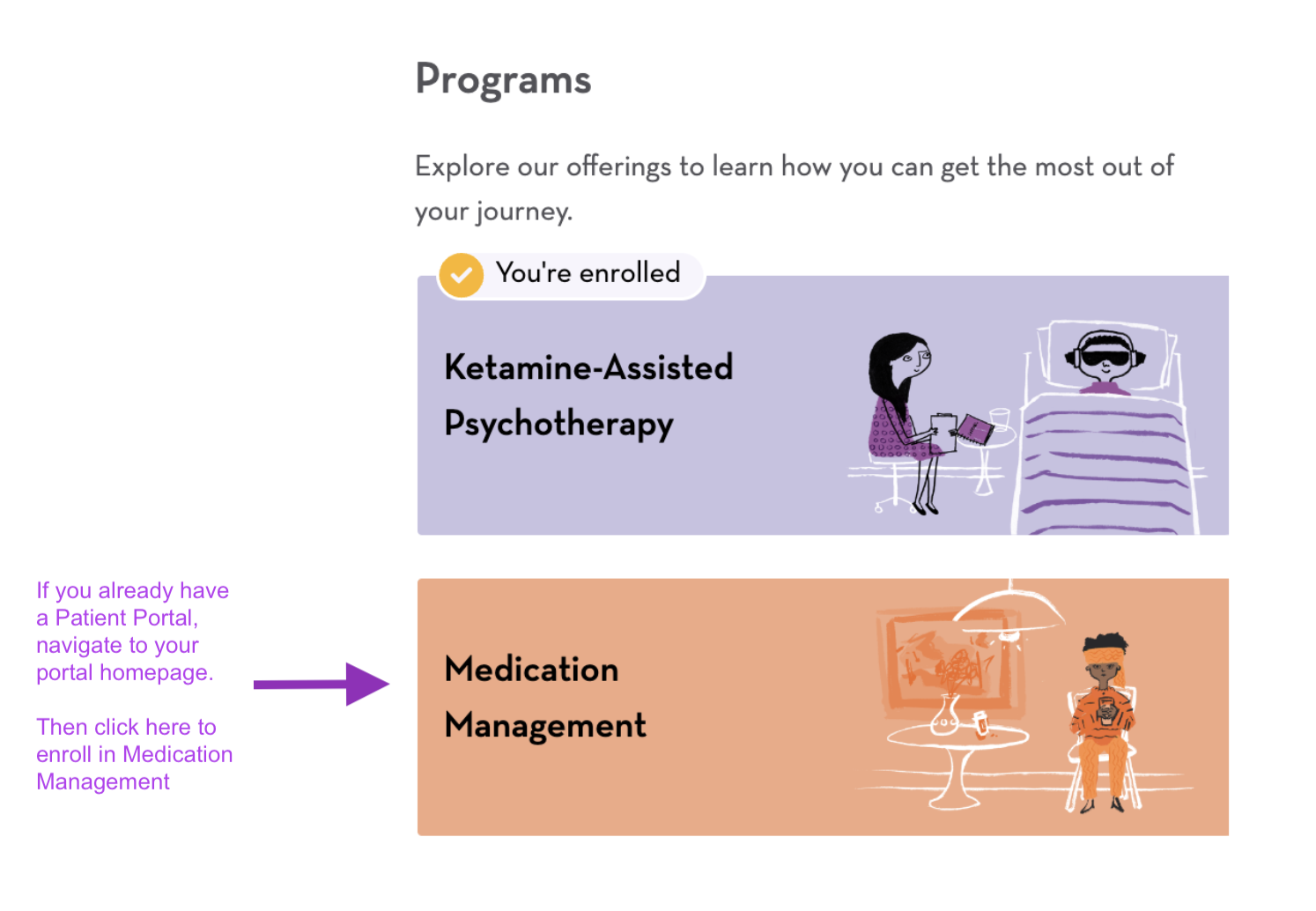 Programs

Explore our offerings to learn how you can get the most out of your journey.

You're enrolled

Ketamine-Assisted Psychotherapy

If you already have a Patient Portal, navigate to your portal homepage.

Then click here to enroll in Medication Management

Medication Management